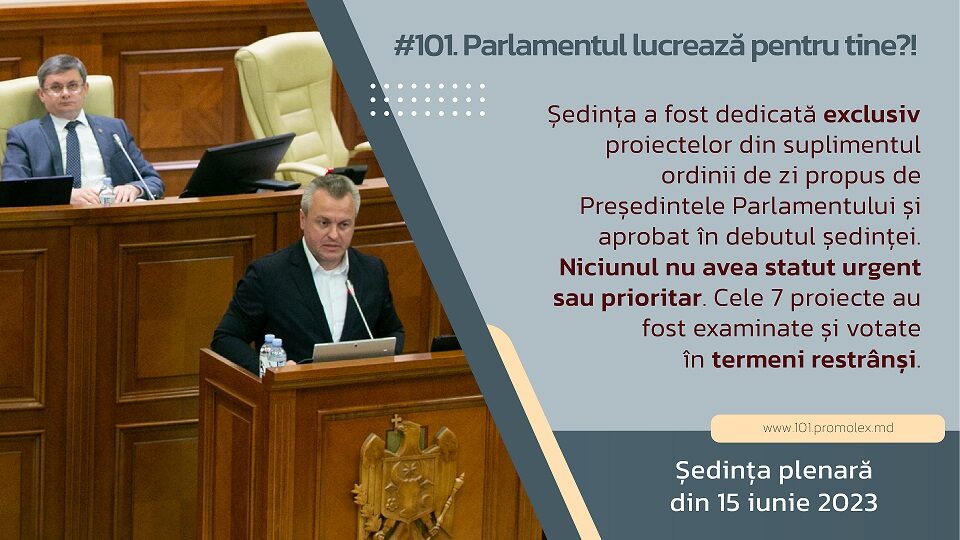 #101. Parlamentul lucrează pentru tine?!

Ședința a fost dedicată exclusiv proiectelor din suplimentul ordinii de zi propus de Președintele Parlamentului și aprobat în debutul ședinței. Niciunul nu avea statut urgent sau prioritar. Cele 7 proiecte au fost examinate și votate în termeni restrânși.

www.101.promolex.md

Ședința plenară din 15 iunie 2023